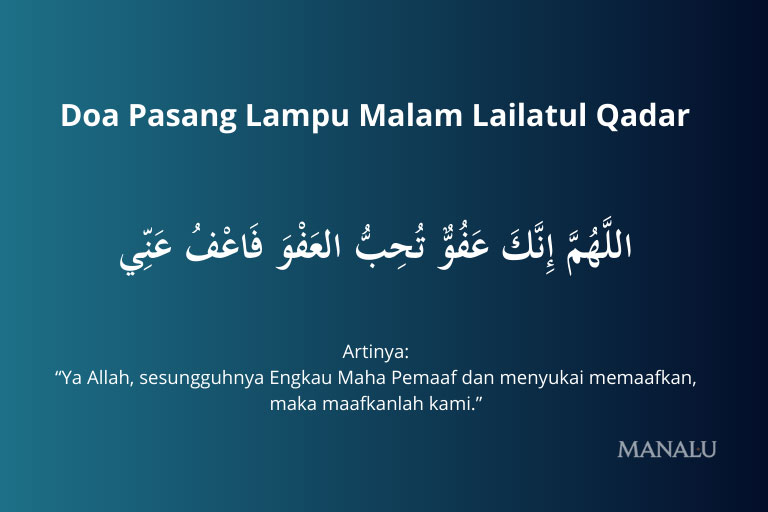 Doa Pasang Lampu Malam Lailatul Qadar

اللَّهُمَّ إِنَّكَ عَفُوٌّ تُحِبُّ العَفْوَ فَاعْفُ عَنِّي

Artinya:
“Ya Allah, sesungguhnya Engkau Maha Pemaaf dan menyukai memaafkan, maka maafkanlah kami.”

MANALU